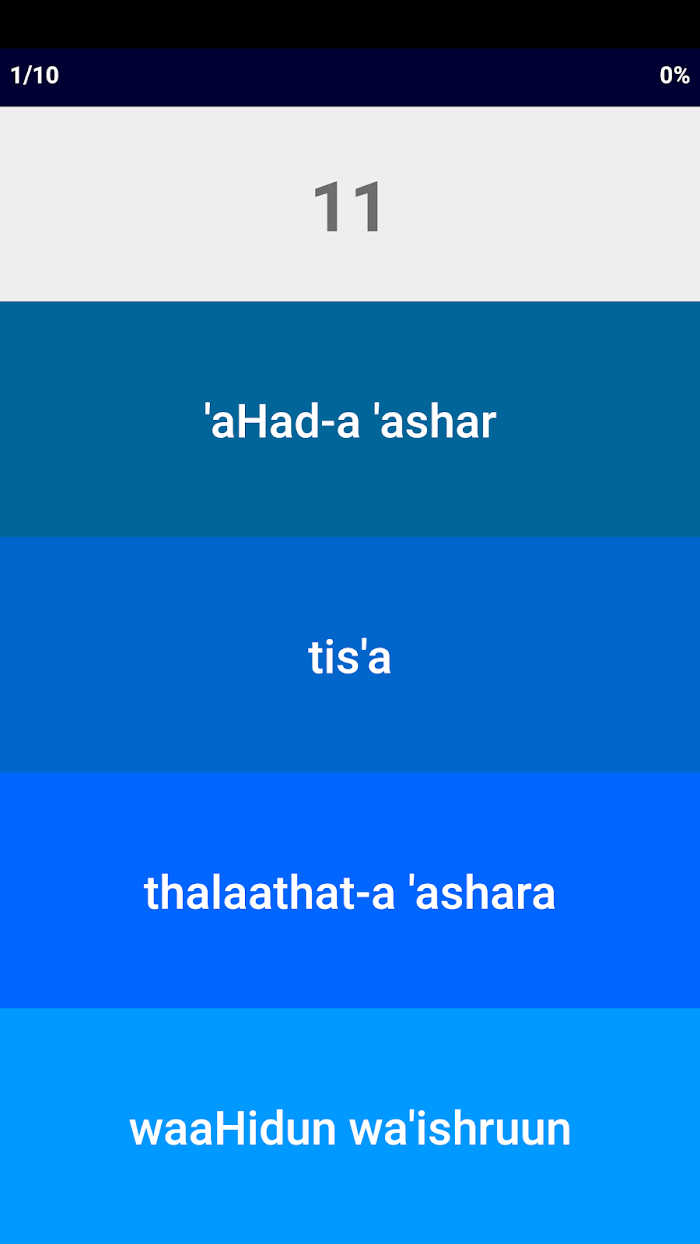 1/10

0%

11

'aHad-a 'ashar

tis'a

thalaathat-a 'ashara

waaHidun wa'ishruun